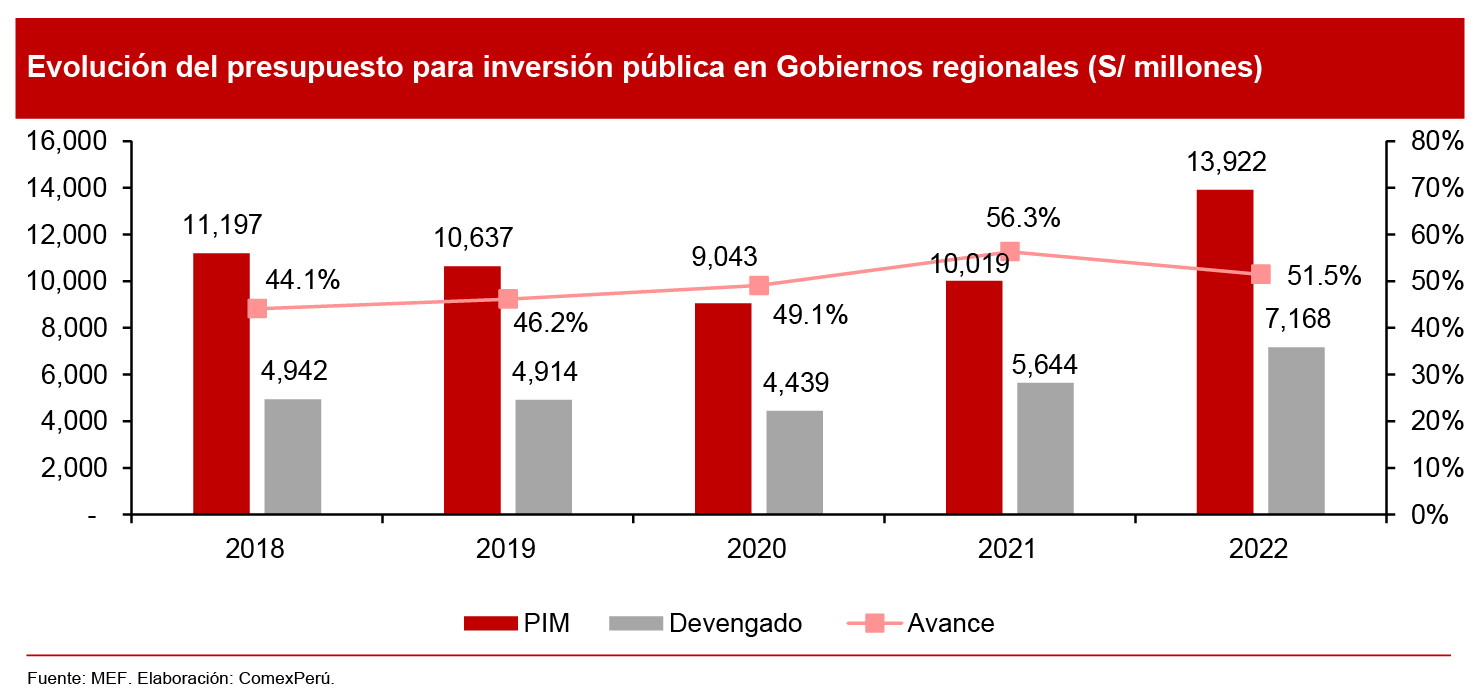 Evolución del presupuesto para inversión pública en Gobiernos regionales (S/ millones)

16,000
14,000
12,000
10,000
8,000
6,000
4,000
2,000
-

80%
70%
60%
50%
40%
30%
20%
10%
0%

11,197
44.1%
4,942
10,637
46.2%
4,914
9,043
49.1%
4,439
10,019
56.3%
5,644
13,922
51.5%
7,168

2018
2019
2020
2021
2022

PIM
Devengado
Avance

Fuente: MEF. Elaboración: ComexPerú.